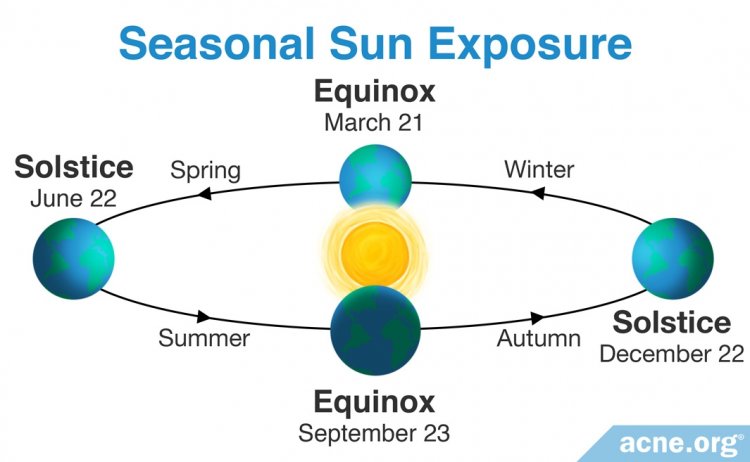 Seasonal Sun Exposure

Equinox
March 21

Solstice
June 22

Spring

Winter

Summer

Autumn

Solstice
December 22

Equinox
September 23

acne.org®